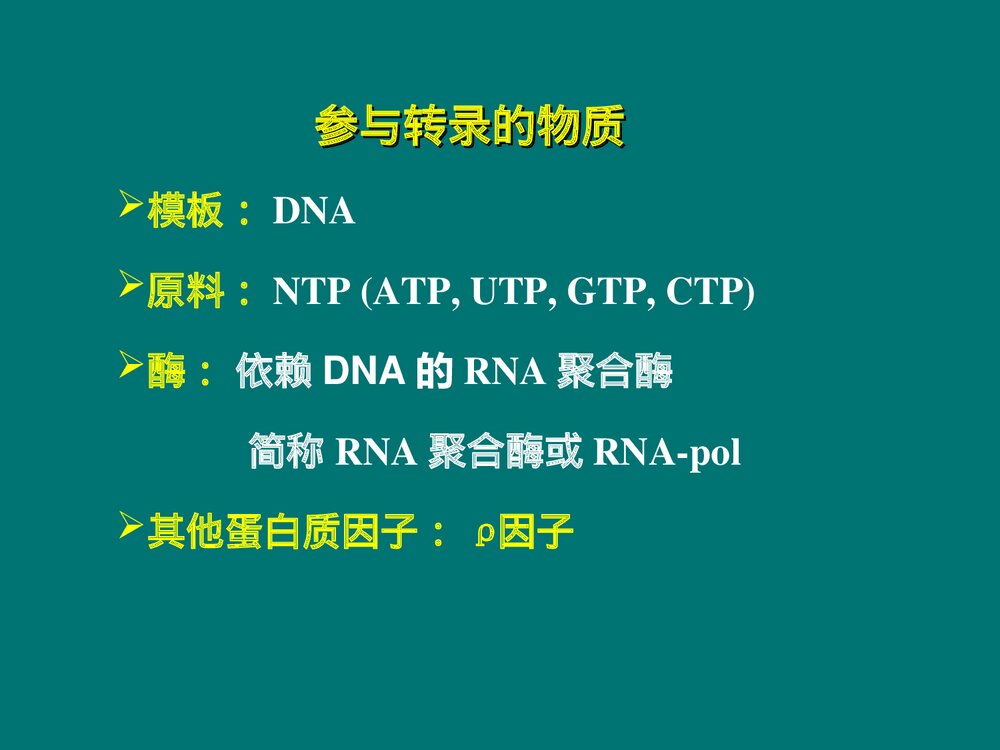 参与转录的物质

➢模板： DNA

➢原料： NTP (ATP, UTP, GTP, CTP)

➢酶： 依赖 DNA 的 RNA 聚合酶

简称 RNA 聚合酶或 RNA-pol

➢其他蛋白质因子： ρ因子